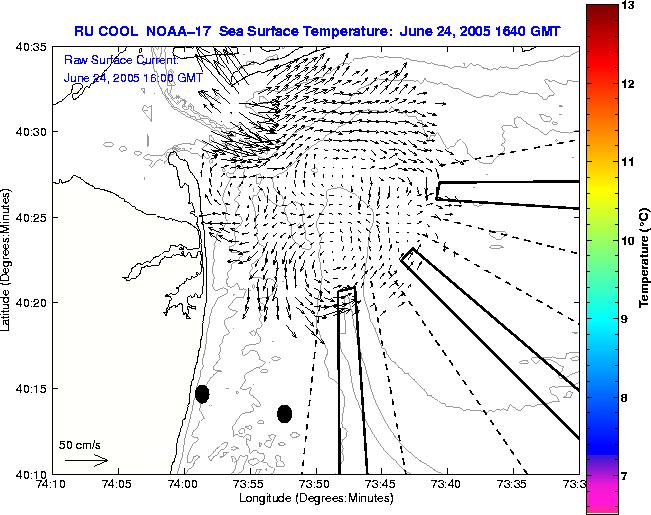 RU COOL NOAA-17 Sea Surface Temperature: June 24, 2005 1640 GMT

Raw Surface Current:
June 24, 2005 16:00 GMT

40:35
40:30
40:25
40:20
40:15
40:10

Latitude (Degrees:Minutes)

50 cm/s

74:10 74:05 74:00 73:55 73:50 73:45 73:40 73:35 73:3

Longitude (Degrees:Minutes)

13
12
11
10
9
8
7

Temperature (°C)